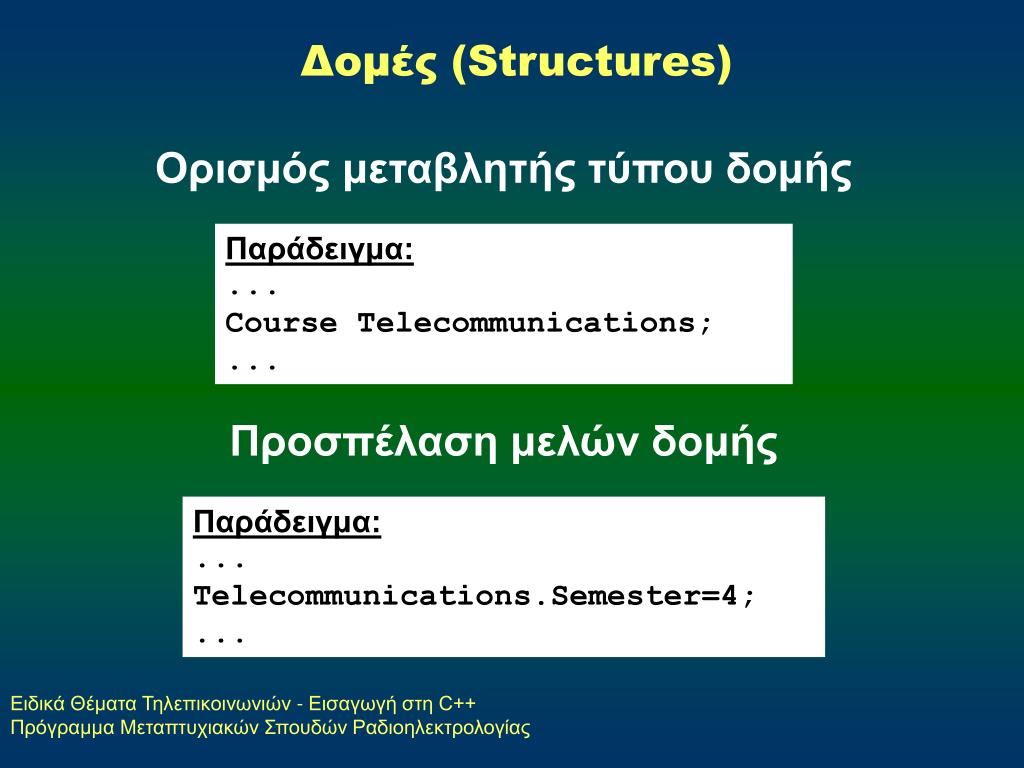 Δομές (Structures)

Ορισμός μεταβλητής τύπου δομής

Παράδειγμα:
...
Course Telecommunications;
...

Προσπέλαση μελών δομής

Παράδειγμα:
...
Telecommunications.Semester=4;
...

Ειδικά Θέματα Τηλεπικοινωνιών - Εισαγωγή στη C++
Πρόγραμμα Μεταπτυχιακών Σπουδών Ραδιοηλεκτρολογίας